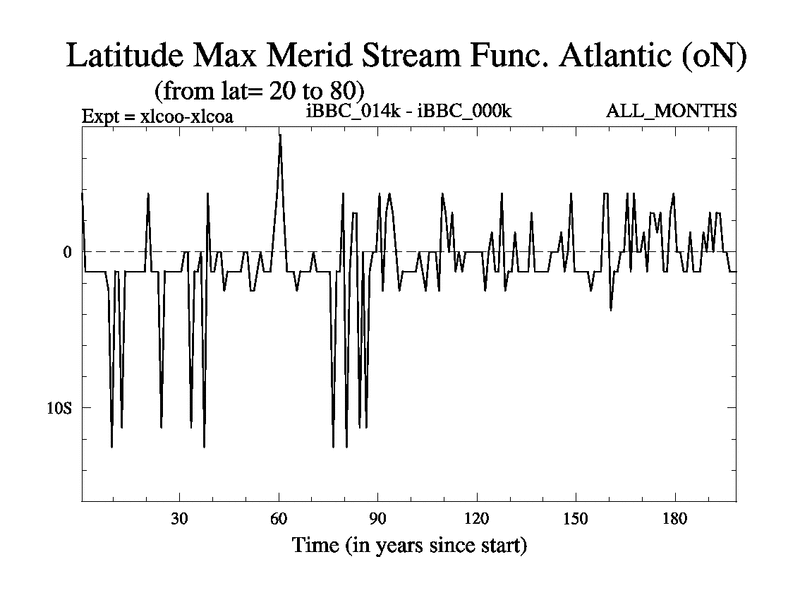 Latitude Max Merid Stream Func. Atlantic (oN)
(from lat= 20 to 80)
Expt = xlcoo-xlcoa
iBBC_014k - iBBC_000k
ALL_MONTHS

0
10S

30
60
90
120
150
180
Time (in years since start)